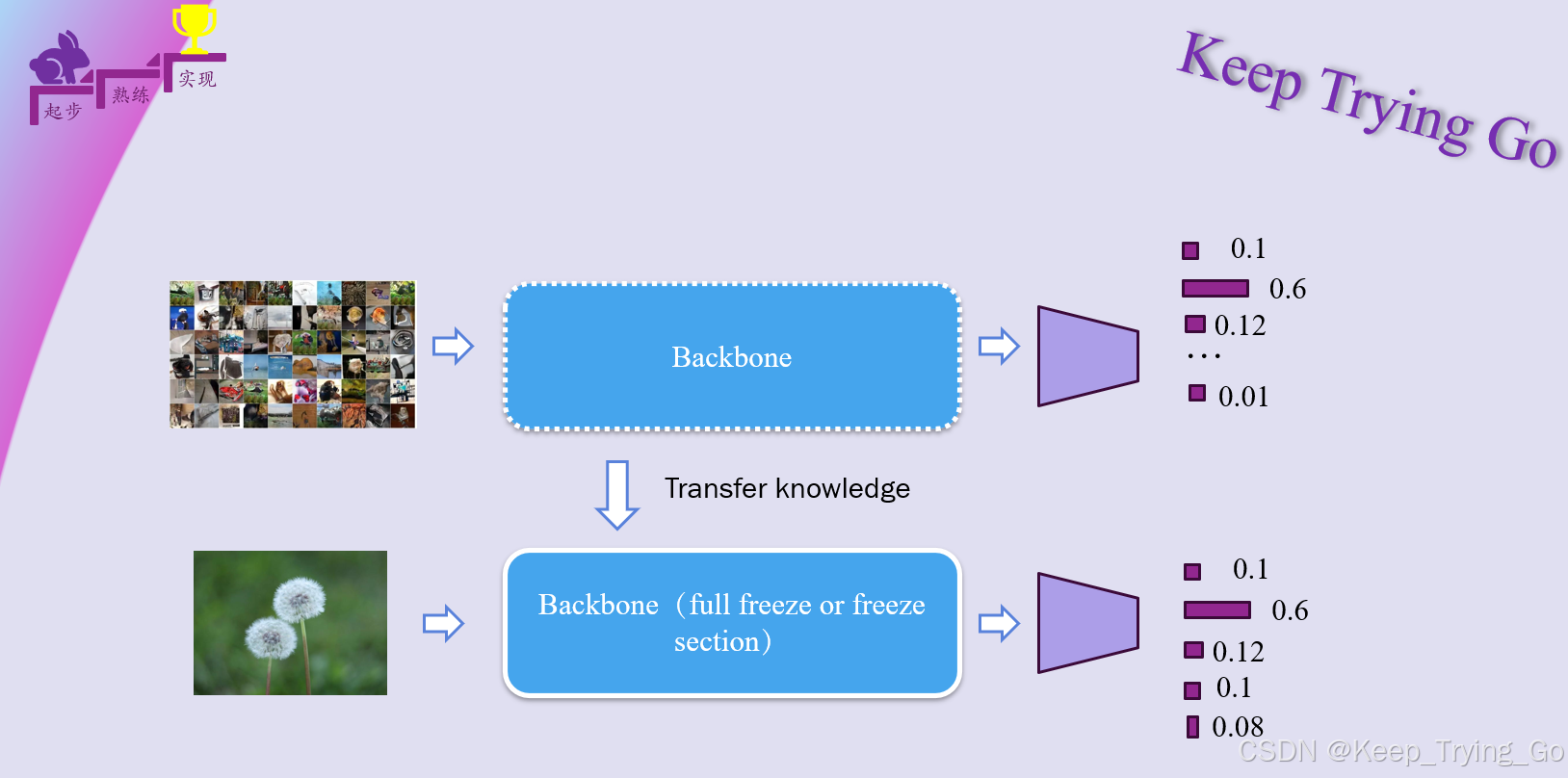 起步 熟练 实现

Keep Trying Go

Backbone

0.1
0.6
0.12
…
0.01

Transfer knowledge

Backbone（full freeze or freeze section）

0.1
0.6
0.12
0.1
0.08

CSDN @Keep_Trying_Go